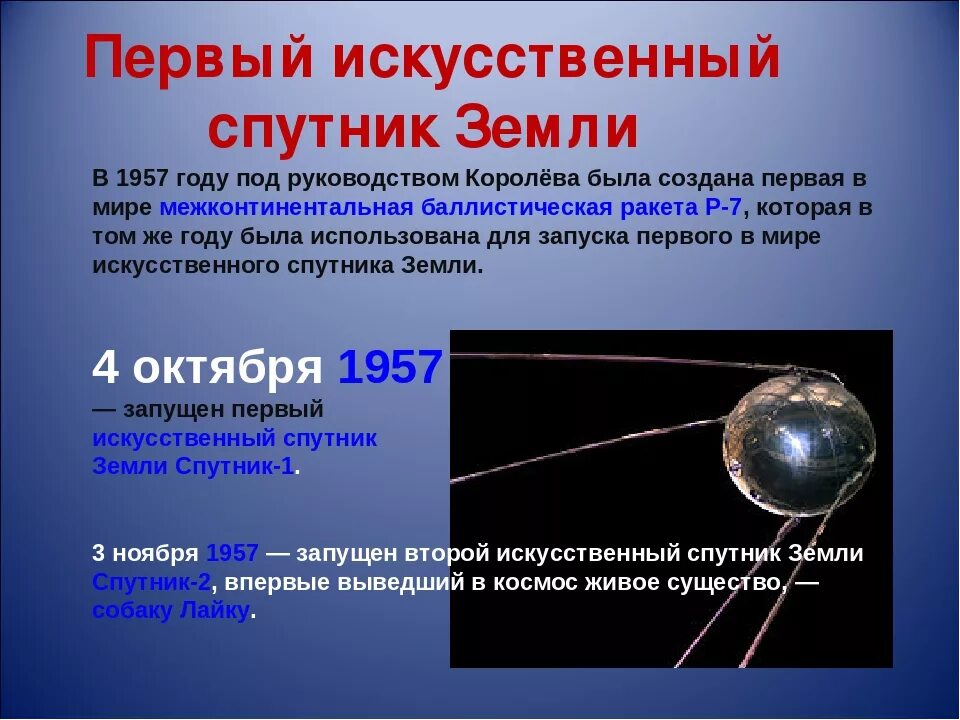 Первый искусственный спутник Земли

В 1957 году под руководством Королёва была создана первая в мире межконтинентальная баллистическая ракета Р-7, которая в том же году была использована для запуска первого в мире искусственного спутника Земли.

4 октября 1957 — запущен первый искусственный спутник Земли Спутник-1.

3 ноября 1957 — запущен второй искусственный спутник Земли Спутник-2, впервые выведший в космос живое существо, — собаку Лайку.